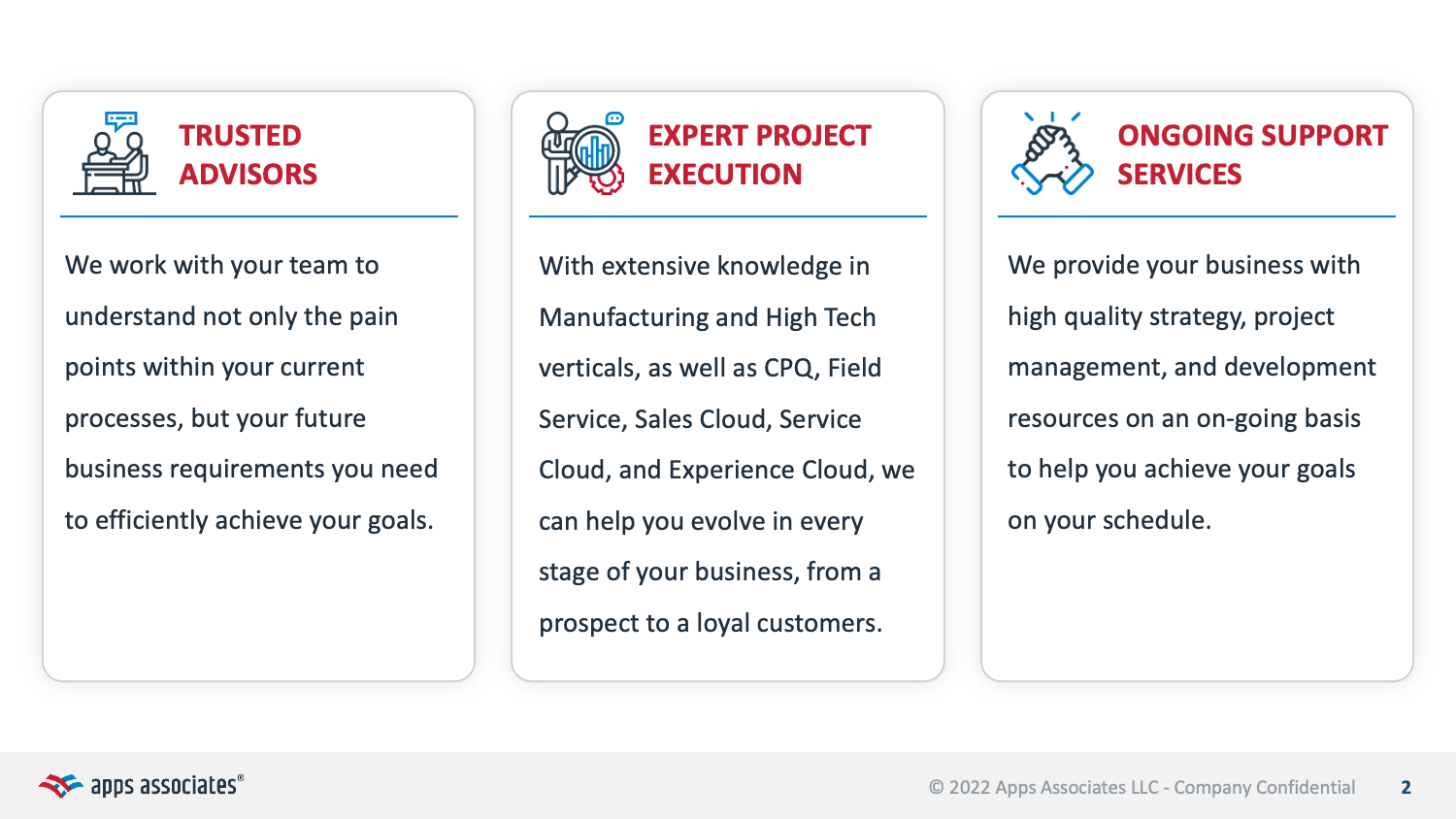 TRUSTED ADVISORS

We work with your team to understand not only the pain points within your current processes, but your future business requirements you need to efficiently achieve your goals.

EXPERT PROJECT EXECUTION

With extensive knowledge in Manufacturing and High Tech verticals, as well as CPQ, Field Service, Sales Cloud, Service Cloud, and Experience Cloud, we can help you evolve in every stage of your business, from a prospect to a loyal customers.

ONGOING SUPPORT SERVICES

We provide your business with high quality strategy, project management, and development resources on an on-going basis to help you achieve your goals on your schedule.

apps associates®

© 2022 Apps Associates LLC - Company Confidential

2